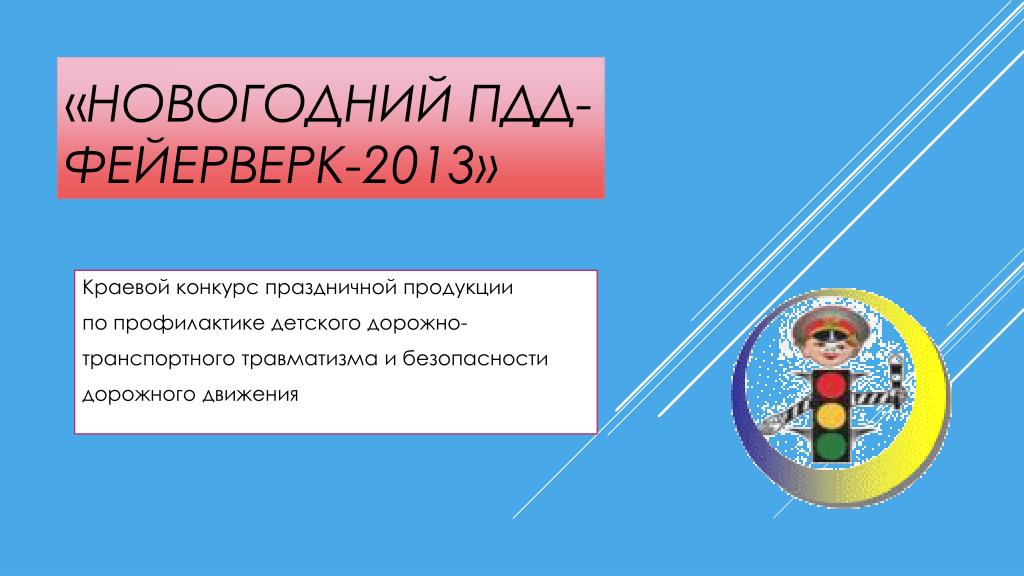 «НОВОГОДНИЙ ПДД-ФЕЙЕРВЕРК-2013»

Краевой конкурс праздничной продукции по профилактике детского дорожно-транспортного травматизма и безопасности дорожного движения